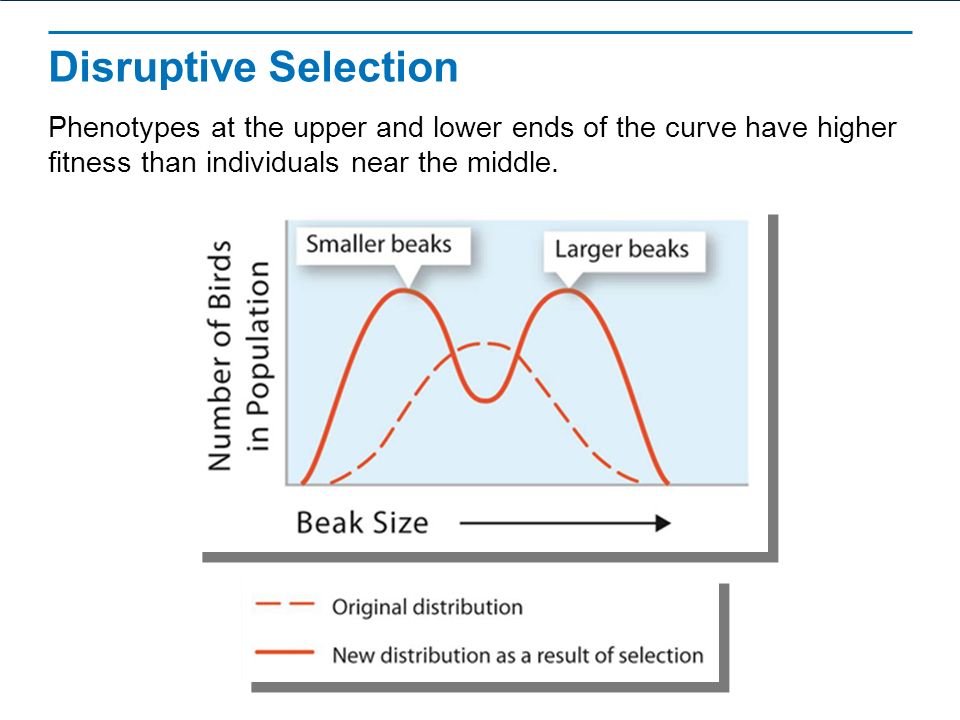 Disruptive Selection

Phenotypes at the upper and lower ends of the curve have higher fitness than individuals near the middle.

Number of Birds in Population

Smaller beaks

Larger beaks

Beak Size

Original distribution

New distribution as a result of selection